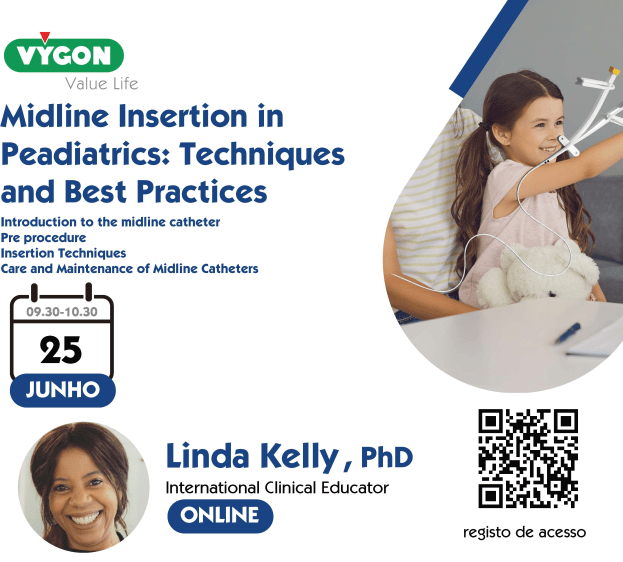 VYGON
Value Life

Midline Insertion in Peadiatrics: Techniques and Best Practices

Introduction to the midline catheter
Pre procedure
Insertion Techniques
Care and Maintenance of Midline Catheters

09.30-10.30
25
JUNHO

Linda Kelly, PhD
International Clinical Educator
ONLINE

registo de acesso